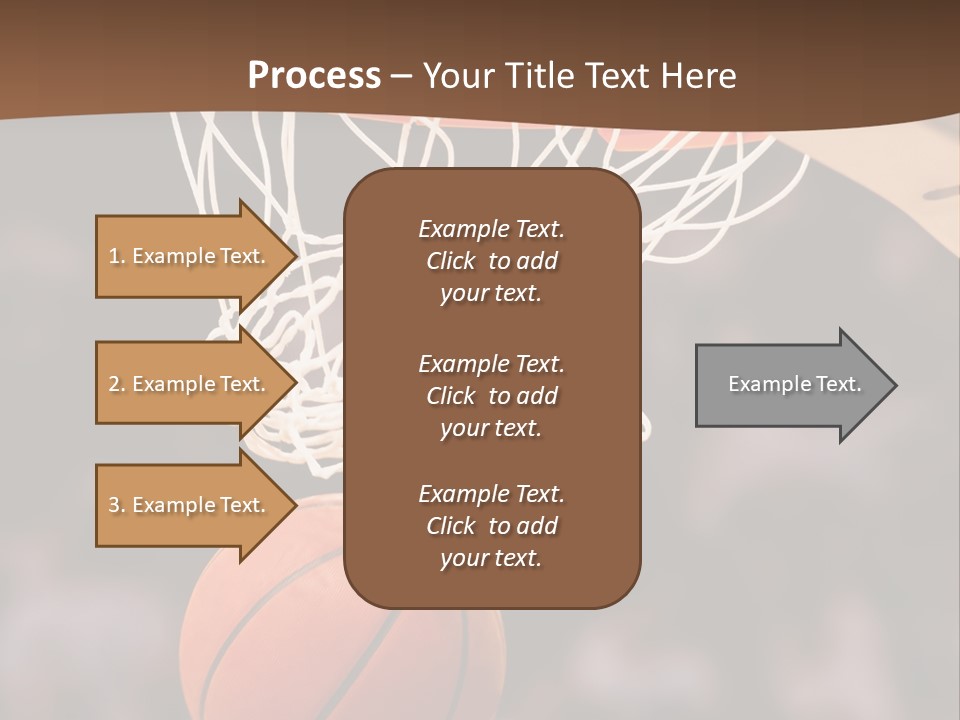 Process – Your Title Text Here

1. Example Text.

2. Example Text.

3. Example Text.

Example Text. Click to add your text.

Example Text. Click to add your text.

Example Text. Click to add your text.

Example Text.